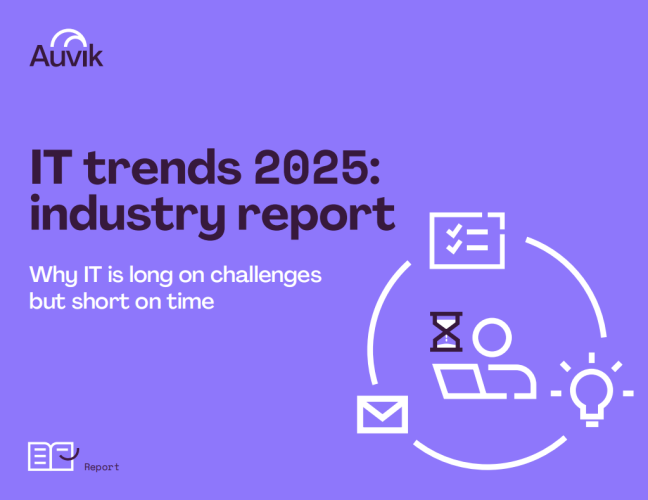 Auvik

IT trends 2025: industry report

Why IT is long on challenges but short on time

Report